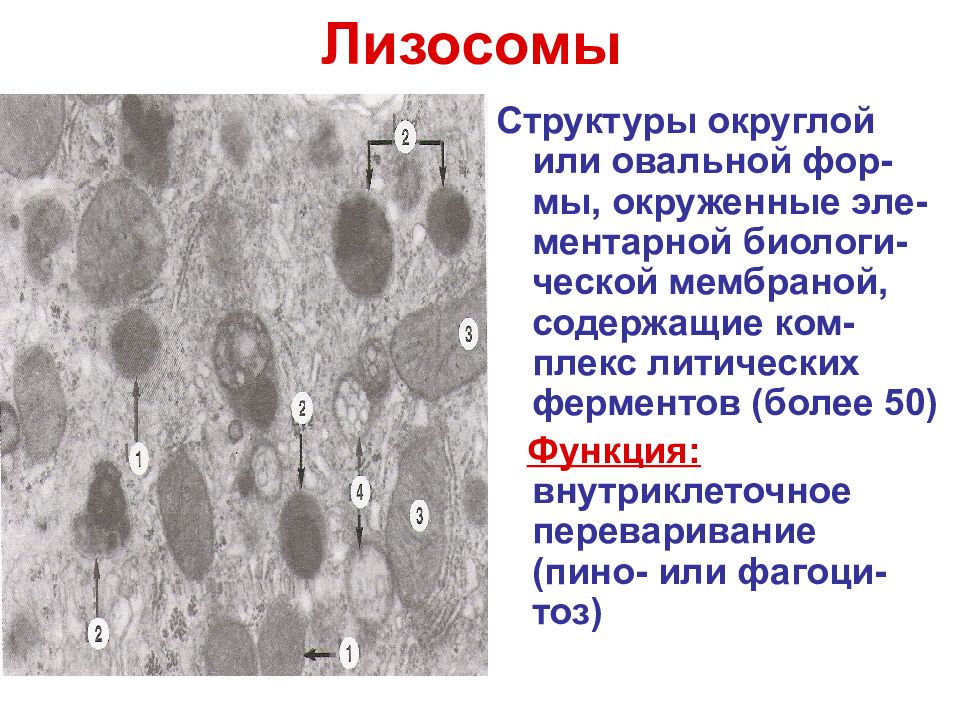 Лизосомы

2

3

2

1

4

3

2

1

Структуры округлой или овальной формы, окруженные элементарной биологической мембраной, содержащие комплекс литических ферментов (более 50)

Функция: внутриклеточное переваривание (пино- или фагоцитоз)